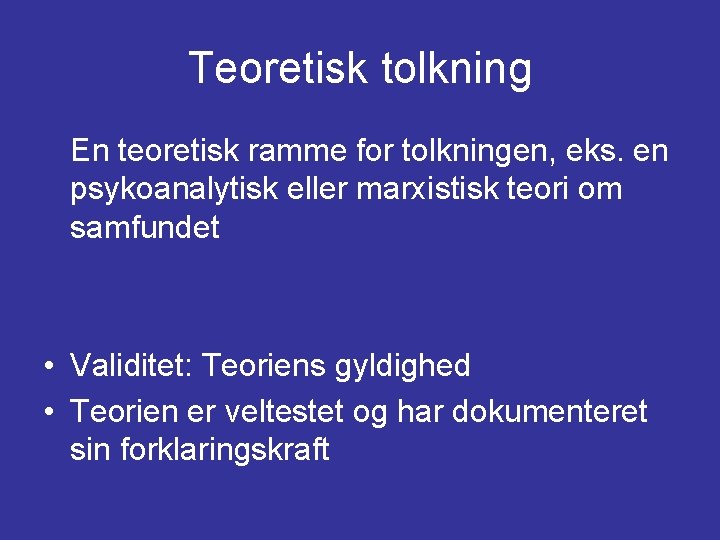 Teoretisk tolkning

En teoretisk ramme for tolkningen, eks. en psykoanalytisk eller marxistisk teori om samfundet

• Validitet: Teoriens gyldighed
• Teorien er veltestet og har dokumenteret sin forklaringskraft